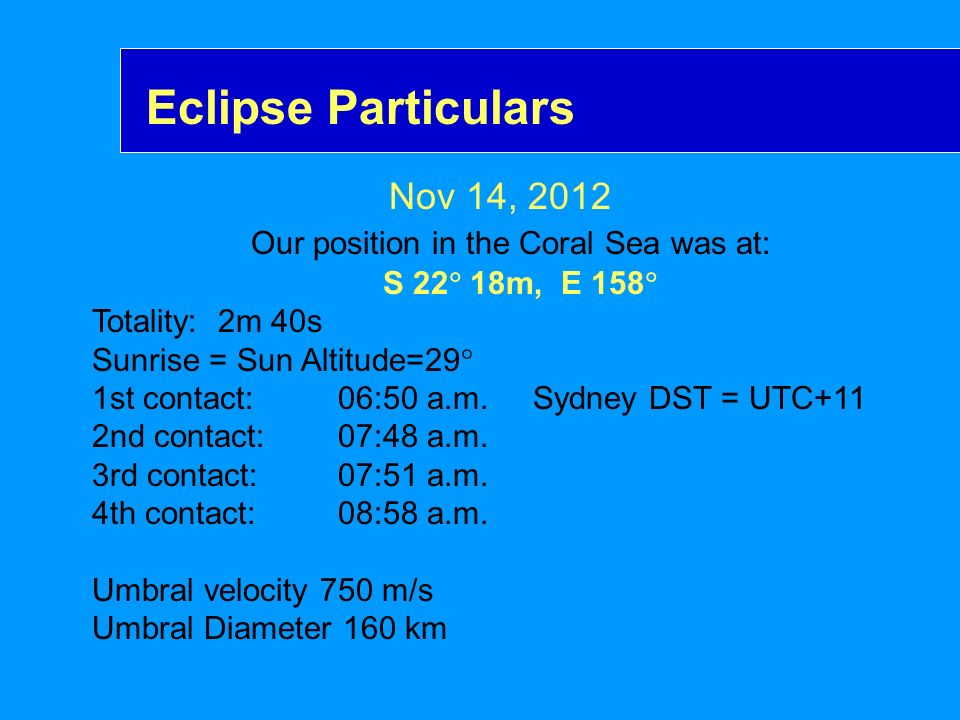 Eclipse Particulars

Nov 14, 2012

Our position in the Coral Sea was at:

S 22° 18m, E 158°

Totality: 2m 40s
Sunrise = Sun Altitude=29°
1st contact: 06:50 a.m. Sydney DST = UTC+11
2nd contact: 07:48 a.m.
3rd contact: 07:51 a.m.
4th contact: 08:58 a.m.

Umbral velocity 750 m/s
Umbral Diameter 160 km